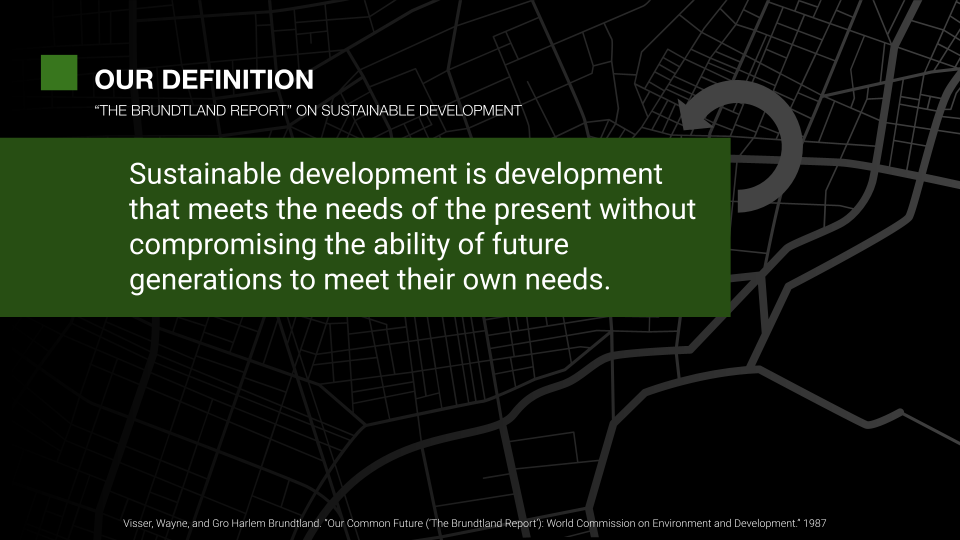 OUR DEFINITION

"THE BRUNDTLAND REPORT" ON SUSTAINABLE DEVELOPMENT

Sustainable development is development that meets the needs of the present without compromising the ability of future generations to meet their own needs.

Visser, Wayne, and Gro Harlem Brundtland. "Our Common Future ('The Brundtland Report'): World Commission on Environment and Development." 1987